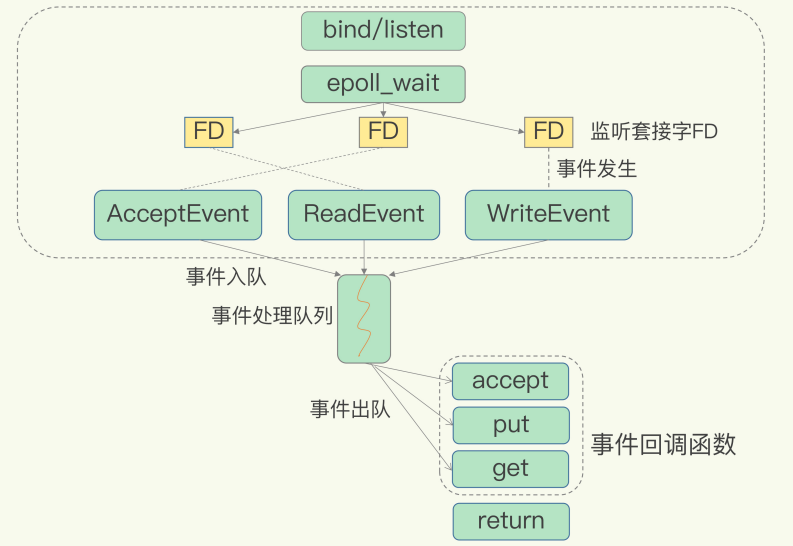 bind/listen

epoll_wait

FD

FD

FD

监听套接字FD

事件发生

AcceptEvent

ReadEvent

WriteEvent

事件入队

事件处理队列

事件出队

accept

put

get

事件回调函数

return